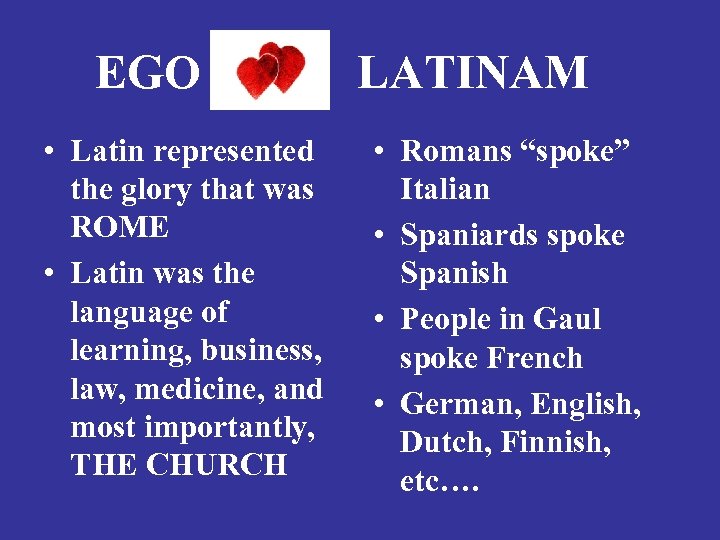 EGO LATINAM

• Latin represented the glory that was ROME
• Latin was the language of learning, business, law, medicine, and most importantly, THE CHURCH

• Romans “spoke” Italian
• Spaniards spoke Spanish
• People in Gaul spoke French
• German, English, Dutch, Finnish, etc….